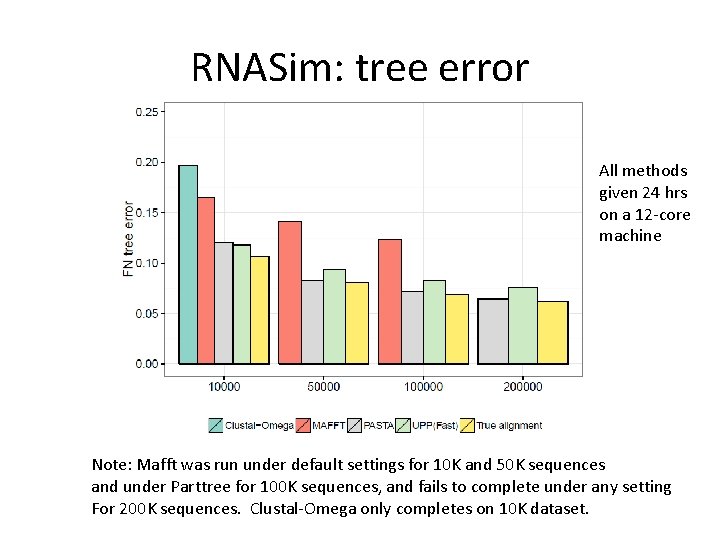 RNASim: tree error

0.25
0.20
0.15
0.10
0.05
0.00

FN tree error

10000
50000
100000
200000

Clustal-Omega MAFFT PASTA UPP(Fast) True alignment

All methods given 24 hrs on a 12-core machine

Note: Mafft was run under default settings for 10K and 50K sequences and under Parttree for 100K sequences, and fails to complete under any setting For 200K sequences. Clustal-Omega only completes on 10K dataset.